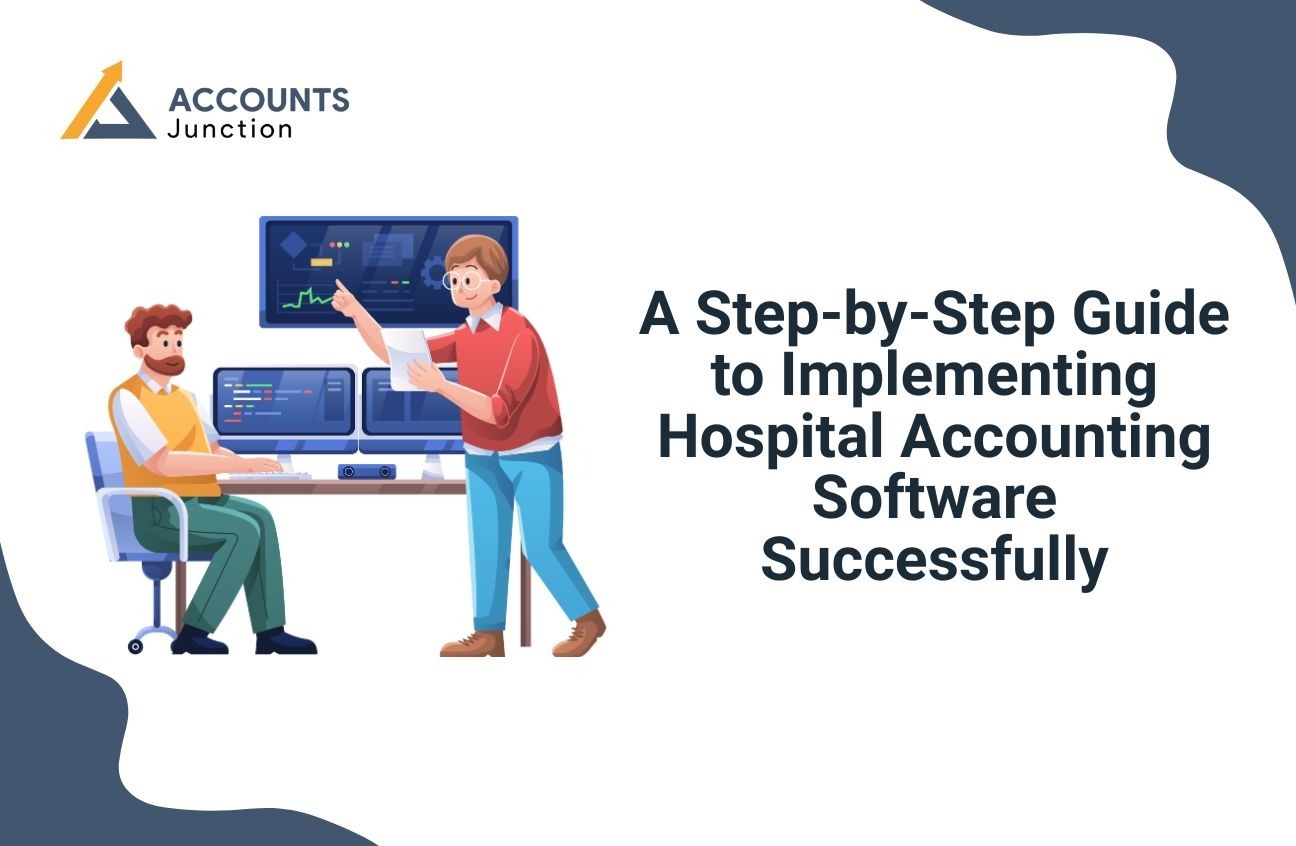 ACCOUNTS
Junction

A Step-by-Step Guide to Implementing Hospital Accounting Software Successfully